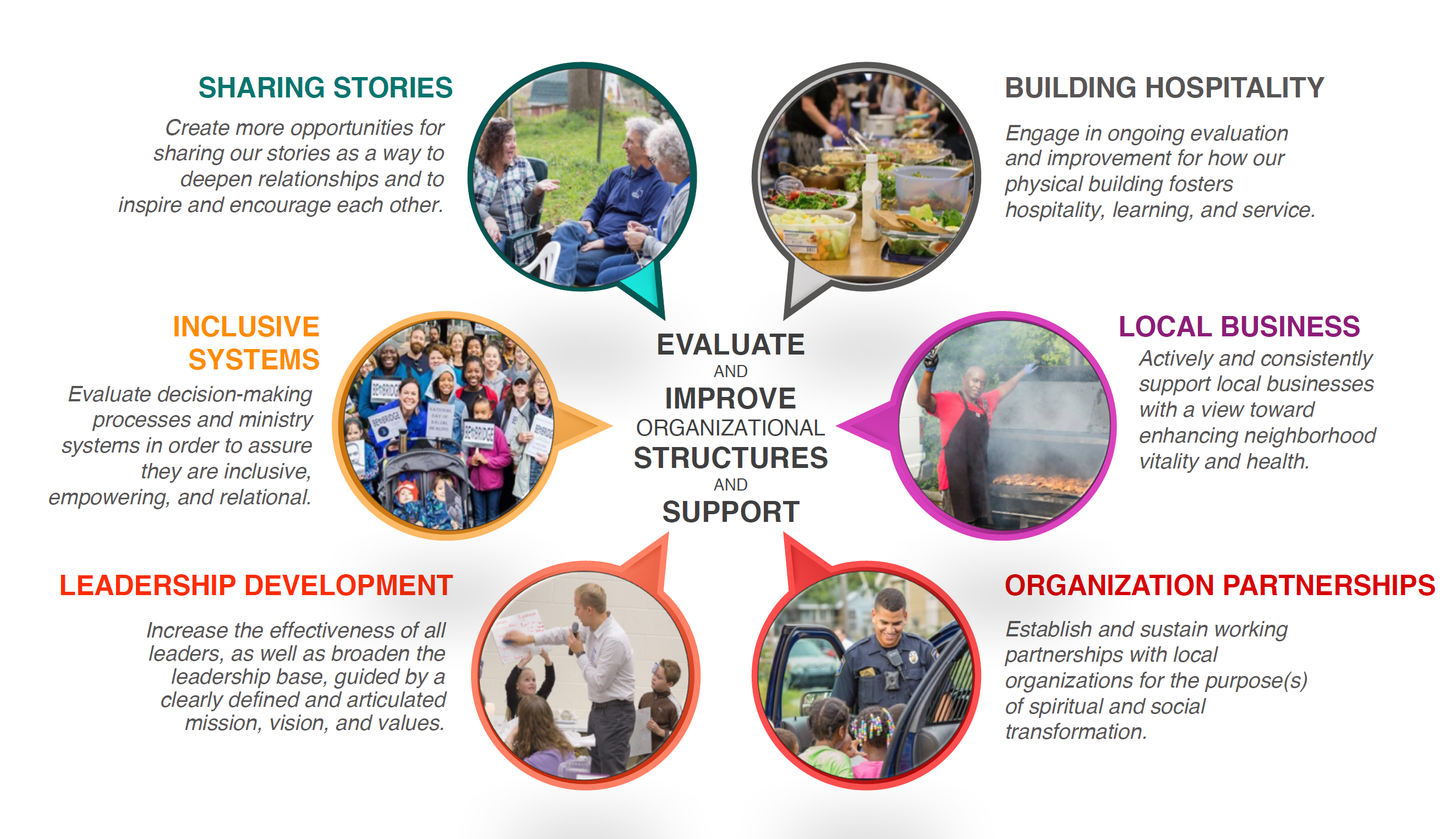 SHARING STORIES

Create more opportunities for sharing our stories as a way to deepen relationships and to inspire and encourage each other.

BUILDING HOSPITALITY

Engage in ongoing evaluation and improvement for how our physical building fosters hospitality, learning, and service.

INCLUSIVE SYSTEMS

Evaluate decision-making processes and ministry systems in order to assure they are inclusive, empowering, and relational.

EVALUATE AND IMPROVE ORGANIZATIONAL STRUCTURES AND SUPPORT

LOCAL BUSINESS

Actively and consistently support local businesses with a view toward enhancing neighborhood vitality and health.

LEADERSHIP DEVELOPMENT

Increase the effectiveness of all leaders, as well as broaden the leadership base, guided by a clearly defined and articulated mission, vision, and values.

ORGANIZATION PARTNERSHIPS

Establish and sustain working partnerships with local organizations for the purpose(s) of spiritual and social transformation.